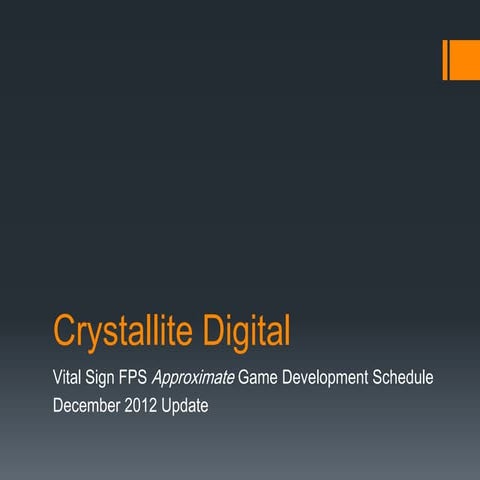 Crystallite Digital

Vital Sign FPS Approximate Game Development Schedule

December 2012 Update